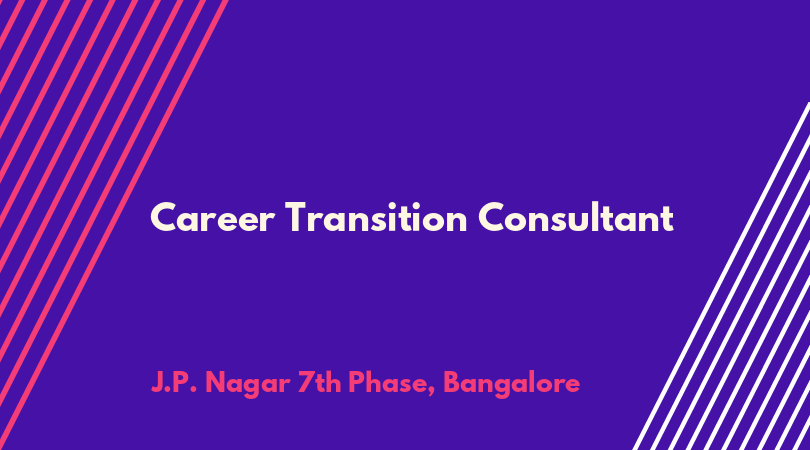 Career Transition Consultant

J.P. Nagar 7th Phase, Bangalore